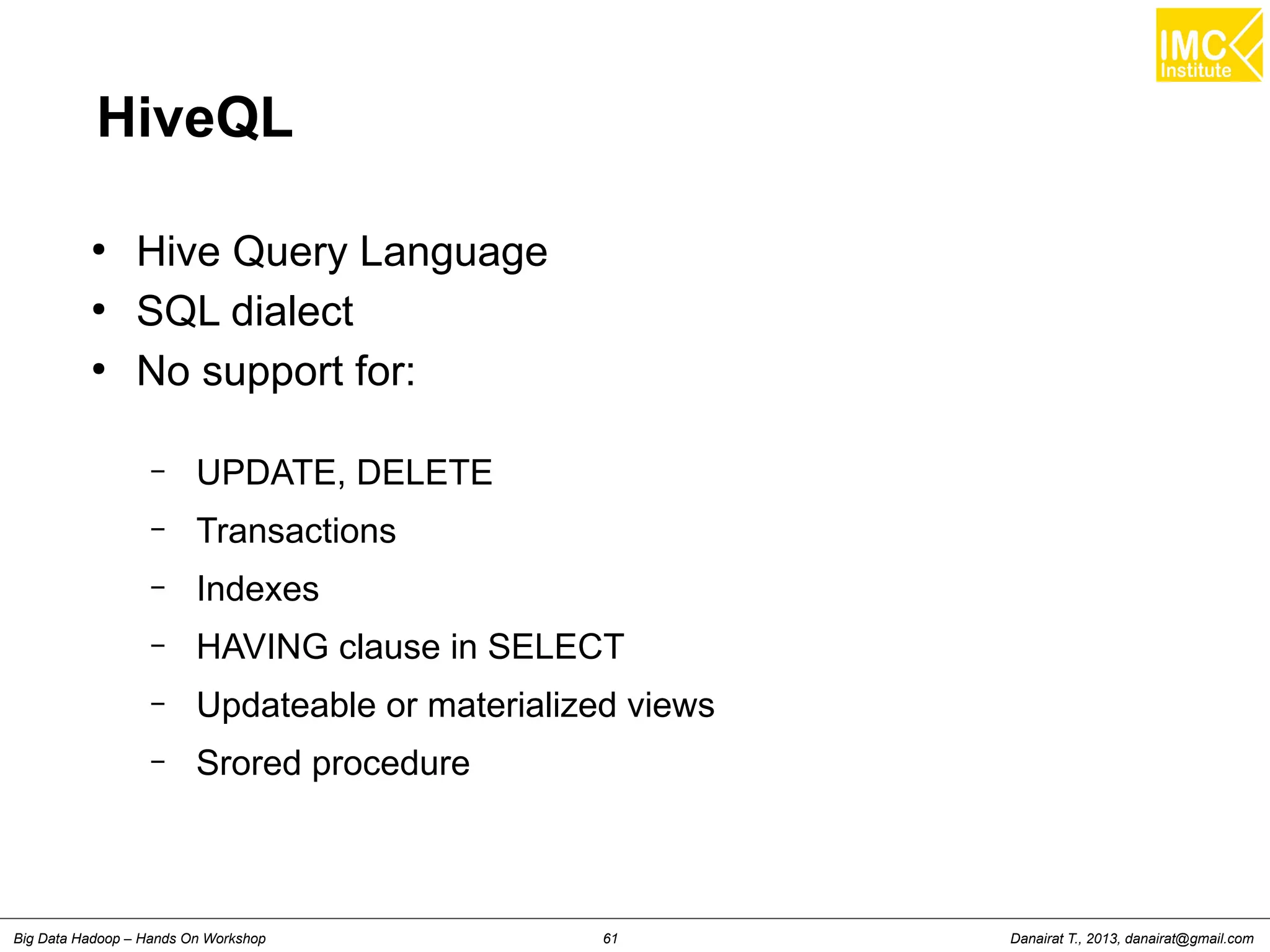 IMC Institute

HiveQL

• Hive Query Language
• SQL dialect
• No support for:

– UPDATE, DELETE
– Transactions
– Indexes
– HAVING clause in SELECT
– Updateable or materialized views
– Srored procedure

Big Data Hadoop – Hands On Workshop 61 Danairat T., 2013, danairat@gmail.com